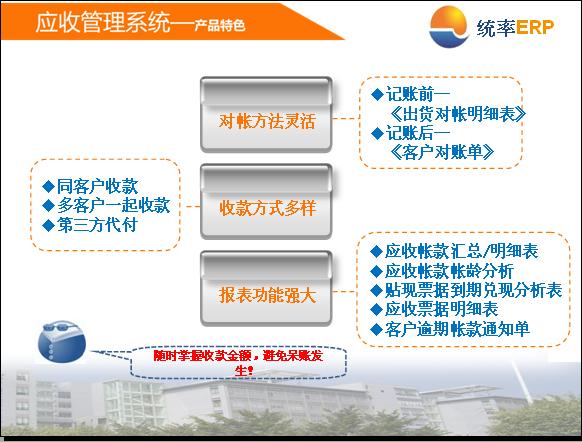 应收管理系统—产品特色

统率ERP

对帐方法灵活

◆记账前—
《出货对帐明细表》
◆记账后—
《客户对账单》

◆同客户收款
◆多客户一起收款
◆第三方代付

收款方式多样

报表功能强大

◆应收帐款汇总/明细表
◆应收帐款帐龄分析
◆贴现票据到期兑现分析表
◆应收票据明细表
◆客户逾期帐款通知单

随时掌握收款金额，避免呆账发生！